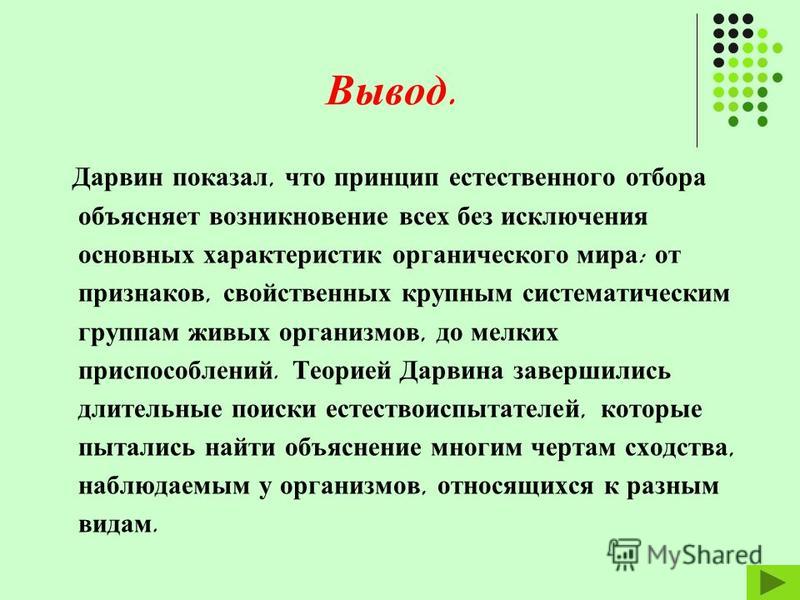 Вывод.

Дарвин показал, что принцип естественного отбора объясняет возникновение всех без исключения основных характеристик органического мира: от признаков, свойственных крупным систематическим группам живых организмов, до мелких приспособлений. Теорией Дарвина завершились длительные поиски естествоиспытателей, которые пытались найти объяснение многим чертам сходства, наблюдаемым у организмов, относящихся к разным видам.

MyShared